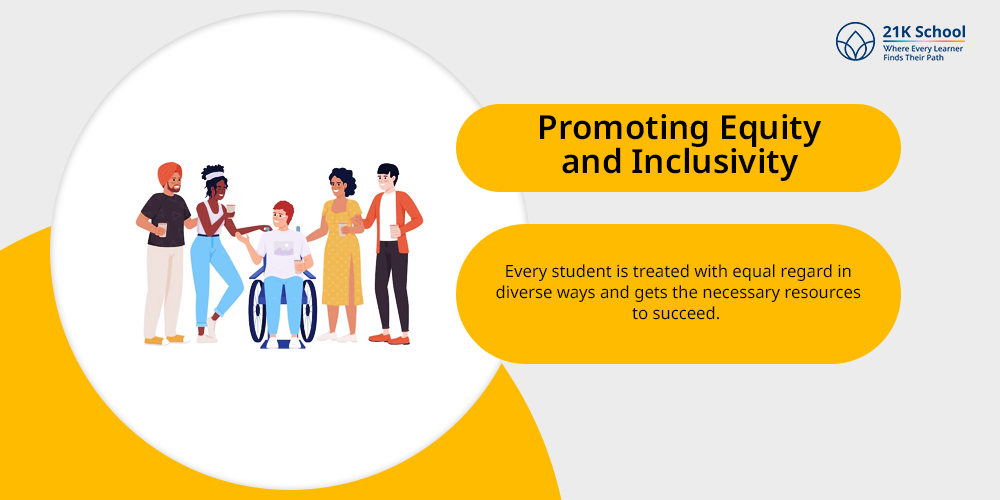 21K School
Where Every Learner Finds Their Path

Promoting Equity and Inclusivity

Every student is treated with equal regard in diverse ways and gets the necessary resources to succeed.